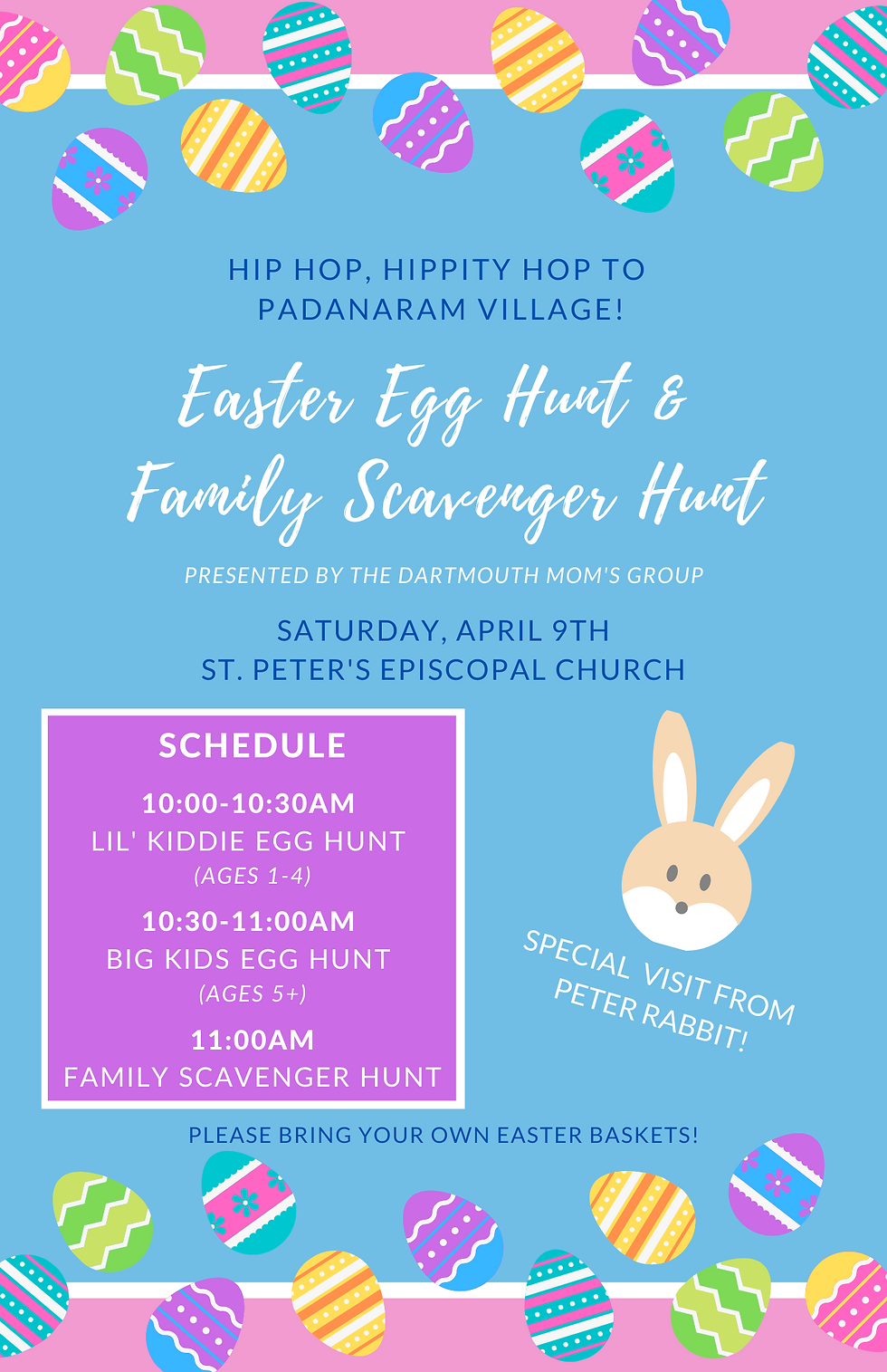 HIP HOP, HIPPITY HOP TO PADANARAM VILLAGE!

Easter Egg Hunt & Family Scavenger Hunt

PRESENTED BY THE DARTMOUTH MOM'S GROUP

SATURDAY, APRIL 9TH
ST. PETER'S EPISCOPAL CHURCH

SCHEDULE

10:00-10:30AM
LIL' KIDDIE EGG HUNT
(AGES 1-4)

10:30-11:00AM
BIG KIDS EGG HUNT
(AGES 5+)

11:00AM
FAMILY SCAVENGER HUNT

SPECIAL VISIT FROM PETER RABBIT!

PLEASE BRING YOUR OWN EASTER BASKETS!